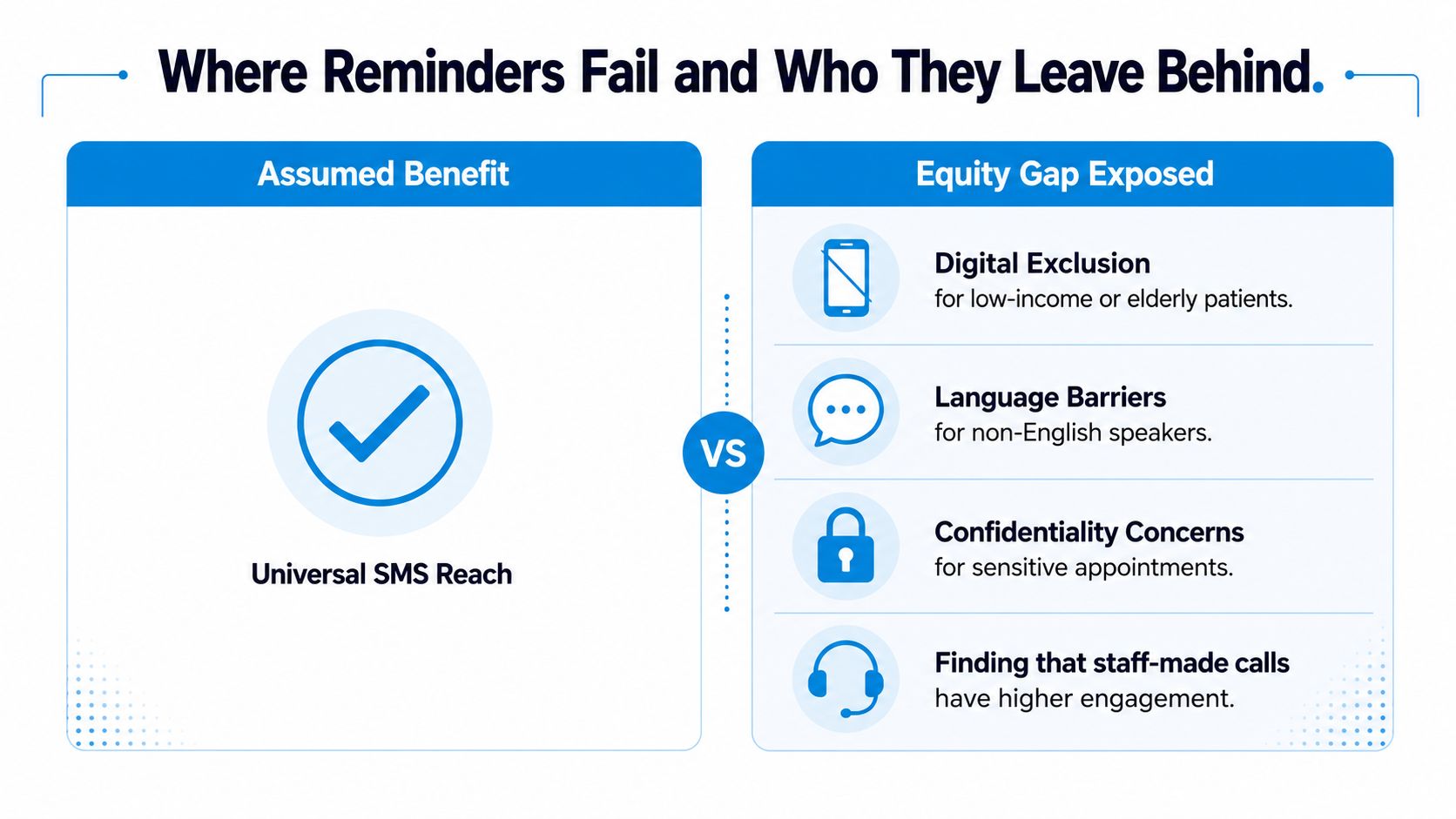 Where Reminders Fail and Who They Leave Behind.

Assumed Benefit

Universal SMS Reach

VS

Equity Gap Exposed

Digital Exclusion
for low-income or elderly patients.

Language Barriers
for non-English speakers.

Confidentiality Concerns
for sensitive appointments.

Finding that staff-made calls
have higher engagement.